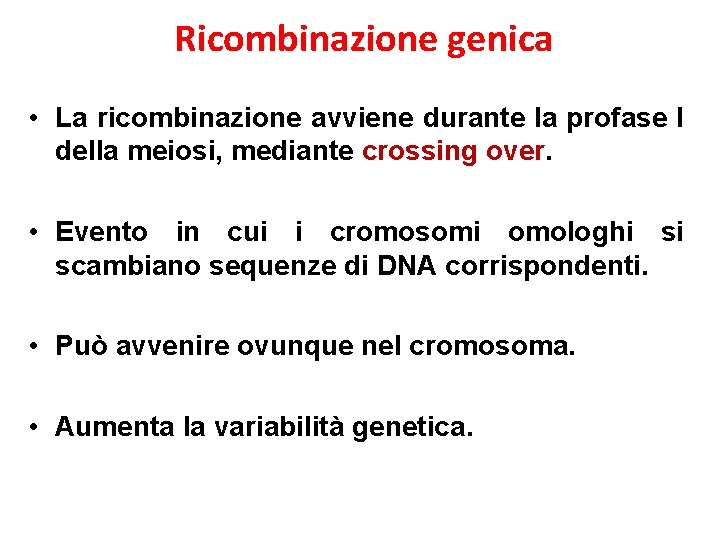 Ricombinazione genica

• La ricombinazione avviene durante la profase I della meiosi, mediante crossing over.

• Evento in cui i cromosomi omologhi si scambiano sequenze di DNA corrispondenti.

• Può avvenire ovunque nel cromosoma.

• Aumenta la variabilità genetica.